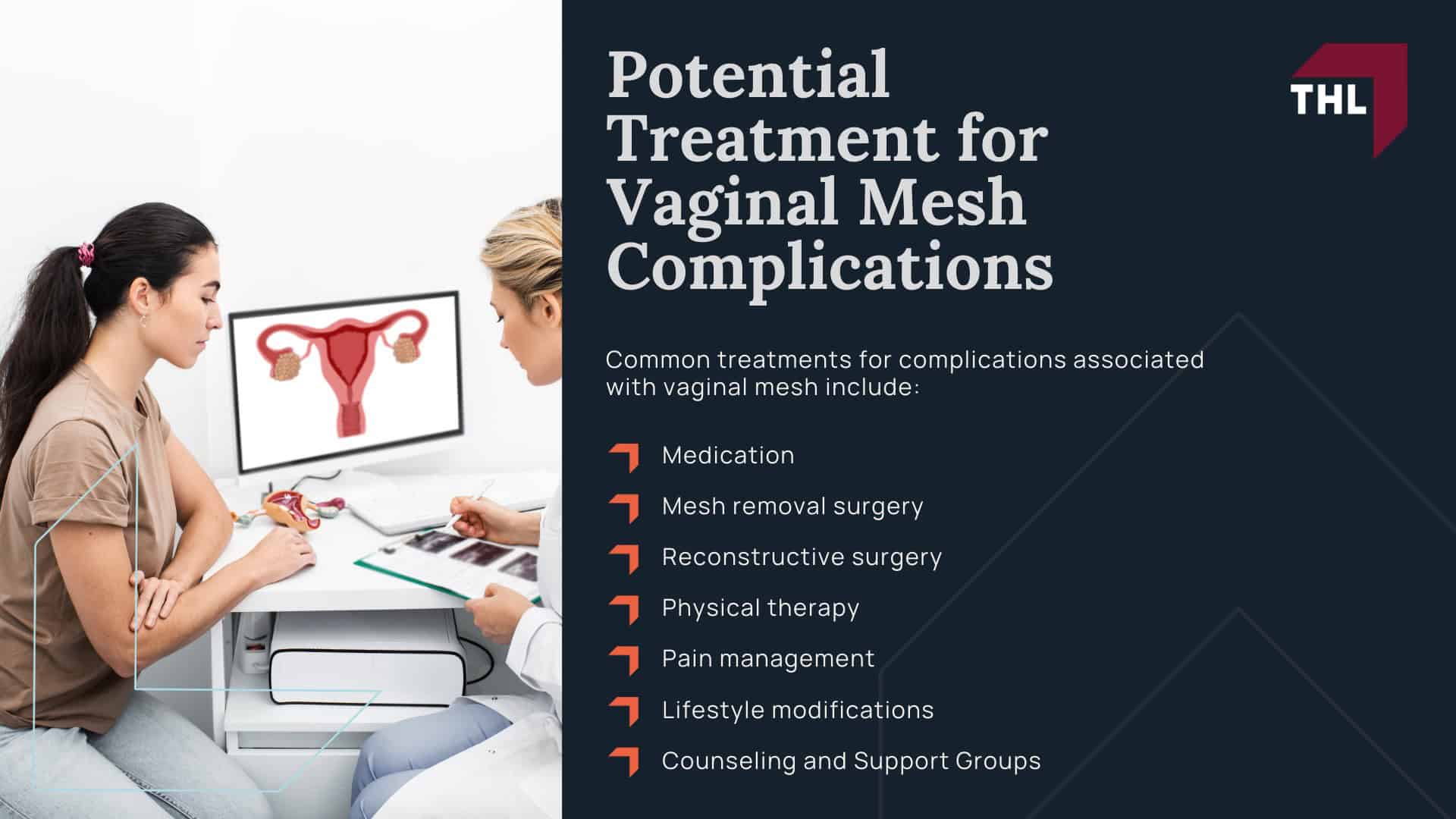 Potential Treatment for Vaginal Mesh Complications

THL

Common treatments for complications associated with vaginal mesh include:

Medication

Mesh removal surgery

Reconstructive surgery

Physical therapy

Pain management

Lifestyle modifications

Counseling and Support Groups